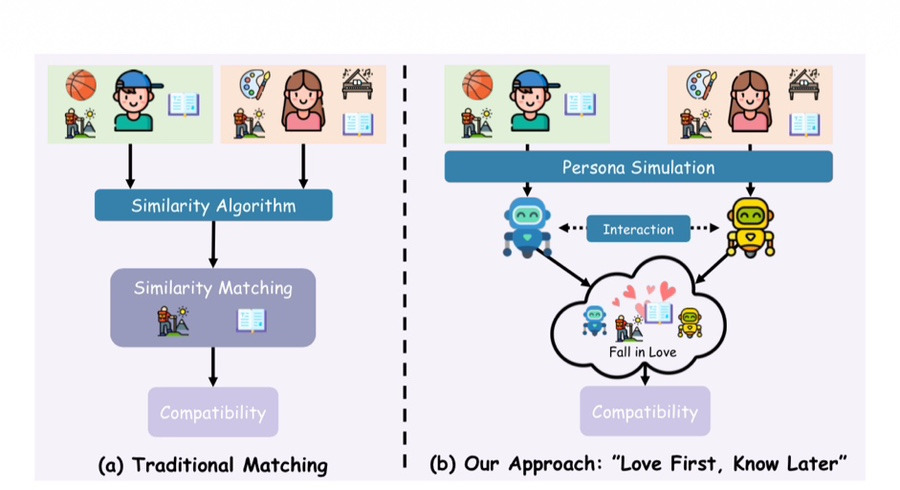 Similarity Algorithm

Similarity Matching

Compatibility

(a) Traditional Matching

Persona Simulation

Interaction

Fall in Love

Compatibility

(b) Our Approach: "Love First, Know Later"